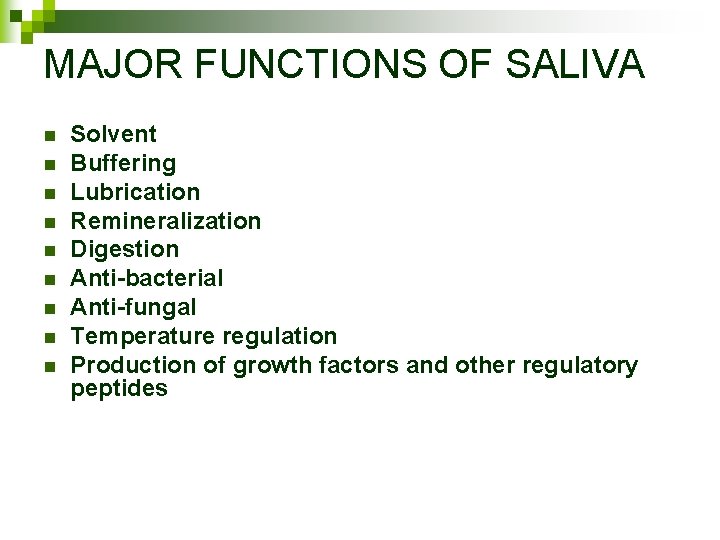 MAJOR FUNCTIONS OF SALIVA

- Solvent
- Buffering
- Lubrication
- Remineralization
- Digestion
- Anti-bacterial
- Anti-fungal
- Temperature regulation
- Production of growth factors and other regulatory peptides